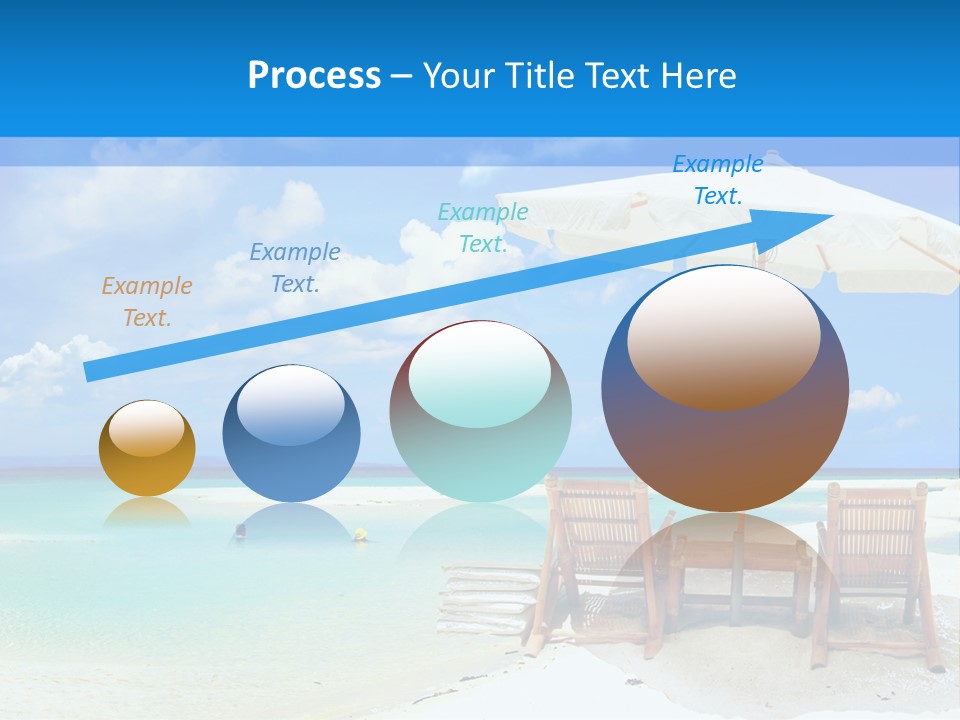 Process – Your Title Text Here

Example Text.

Example Text.

Example Text.

Example Text.